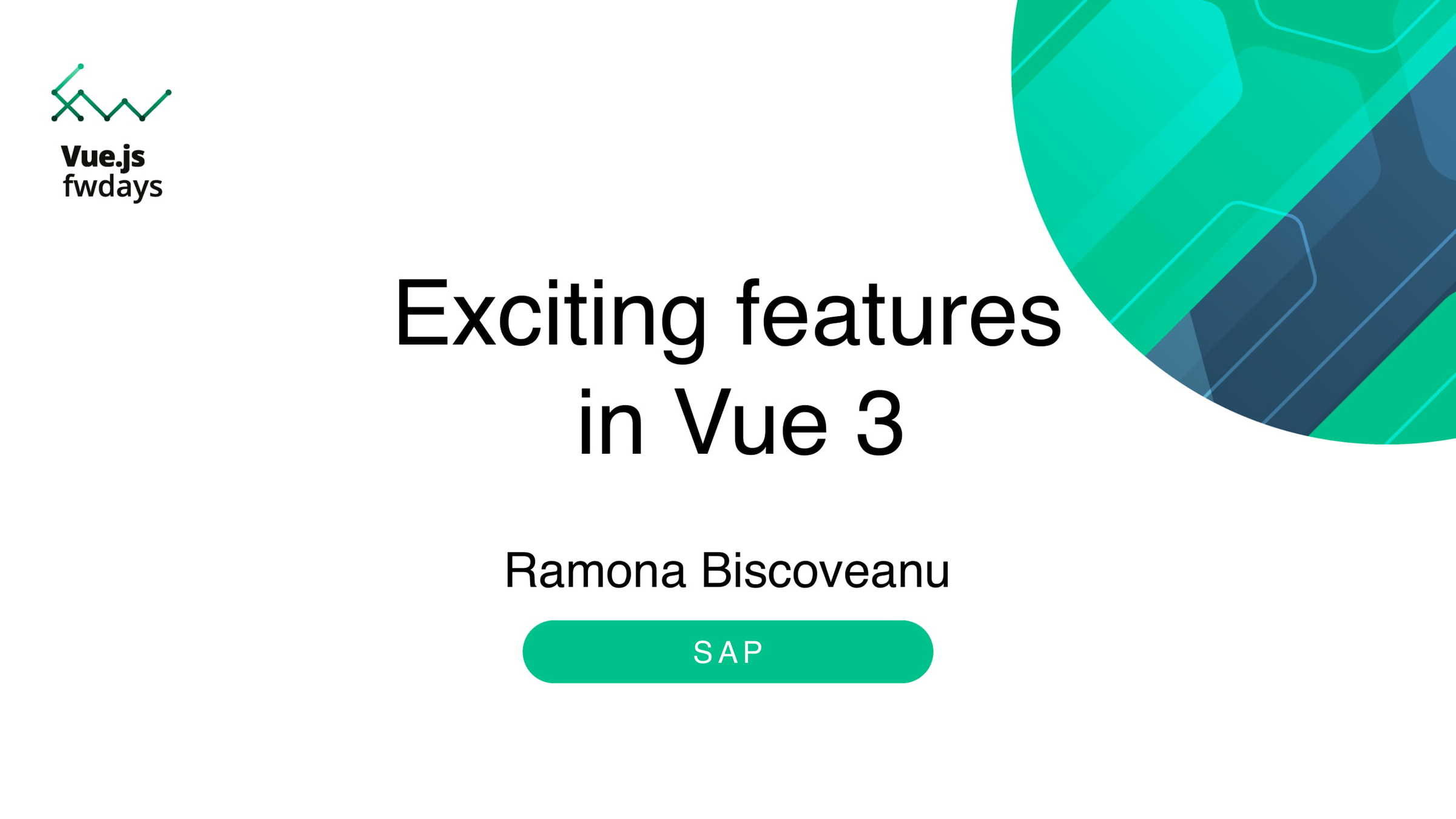 Vue.js
fwdays

Exciting features in Vue 3

Ramona Biscoveanu

SAP